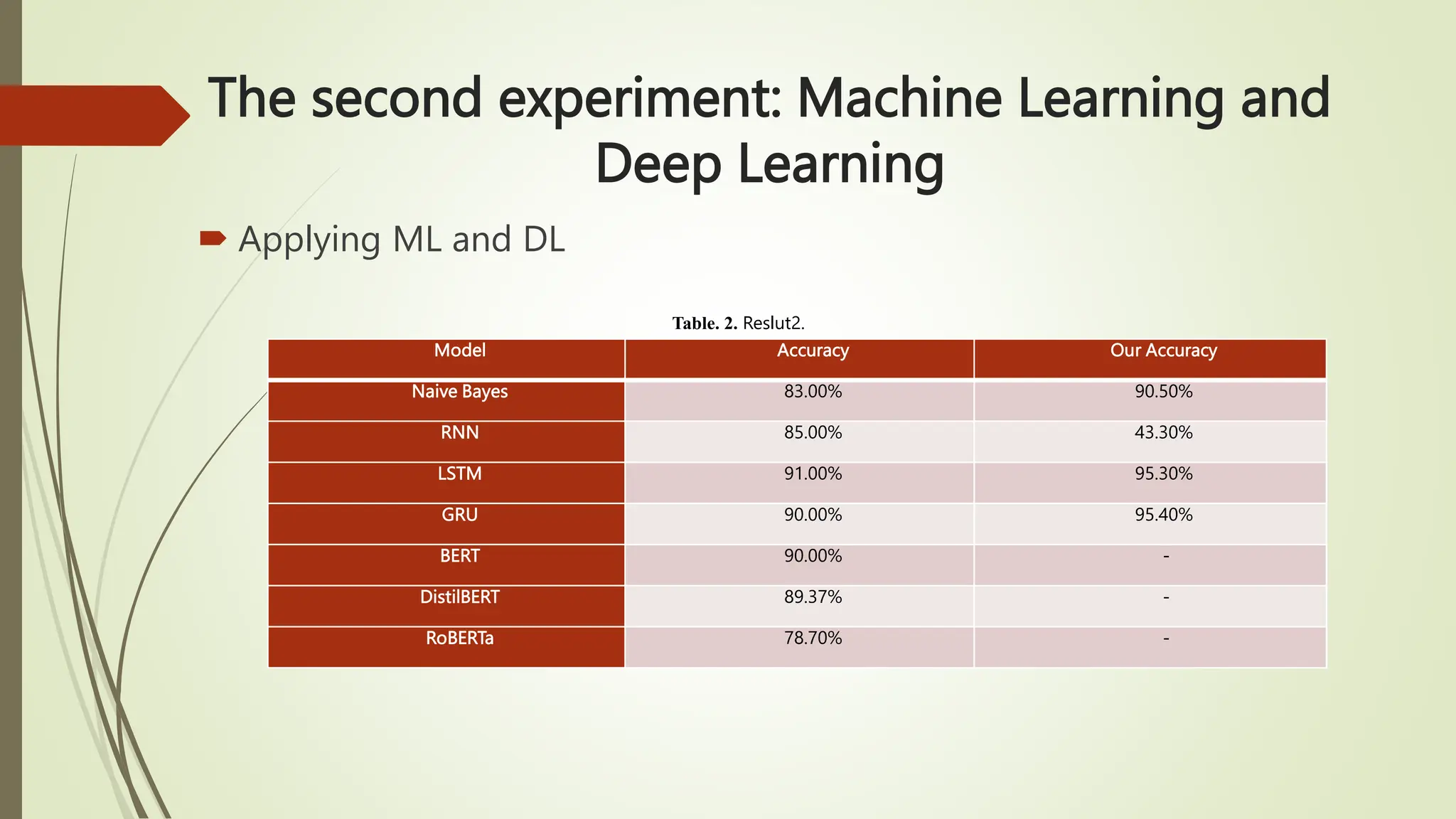 The second experiment: Machine Learning and Deep Learning

Applying ML and DL

Table. 2. Reslut2.

| Model | Accuracy | Our Accuracy |
|---|---|---|
| Naive Bayes | 83.00% | 90.50% |
| RNN | 85.00% | 43.30% |
| LSTM | 91.00% | 95.30% |
| GRU | 90.00% | 95.40% |
| BERT | 90.00% | - |
| DistilBERT | 89.37% | - |
| RoBERTa | 78.70% | - |